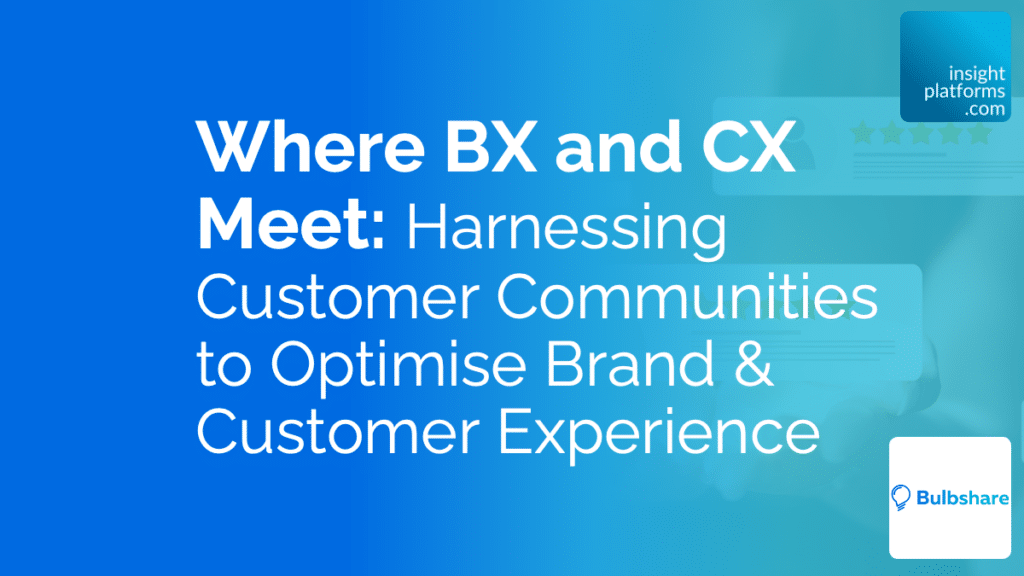 insight platforms .com

Where BX and CX Meet: Harnessing Customer Communities to Optimise Brand & Customer Experience

Bulbshare